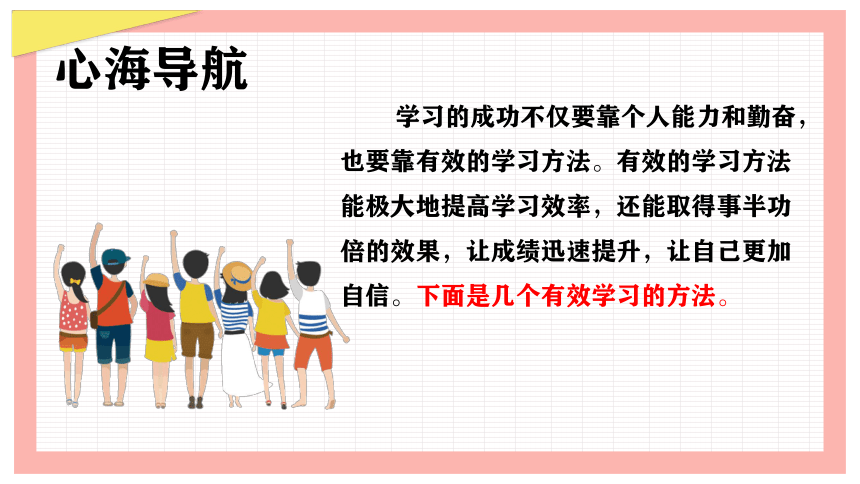 心海导航

学习的成功不仅要靠个人能力和勤奋，也要靠有效的学习方法。有效的学习方法能极大地提高学习效率，还能取得事半功倍的效果，让成绩迅速提升，让自己更加自信。下面是几个有效学习的方法。